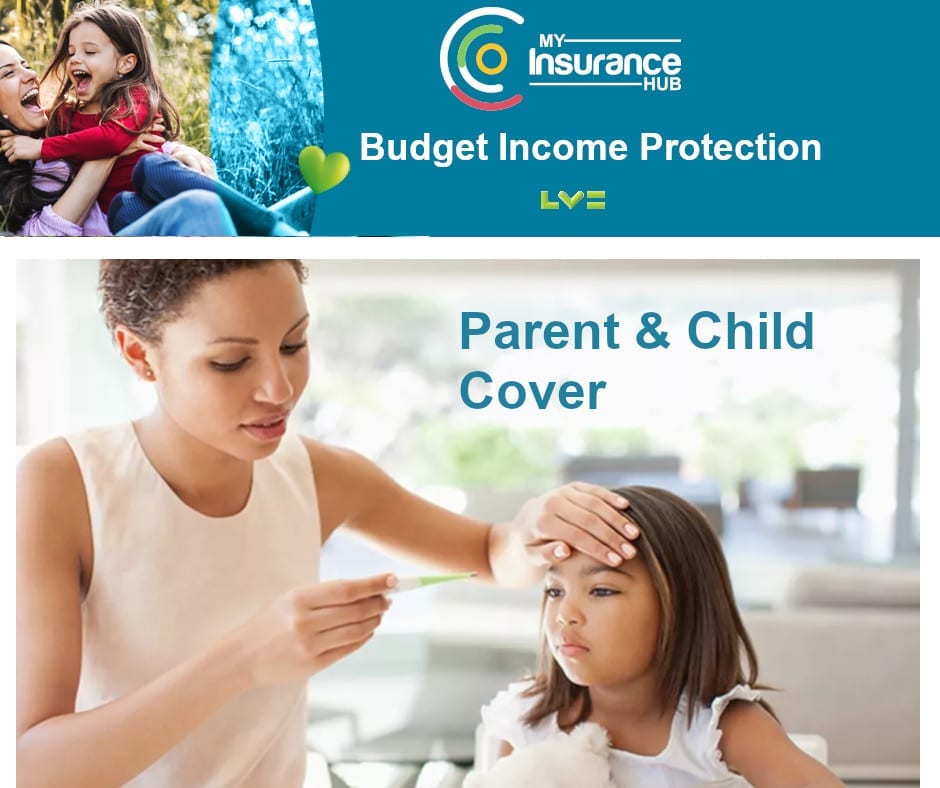 MY Insurance HUB

Budget Income Protection

LV=

Parent & Child Cover